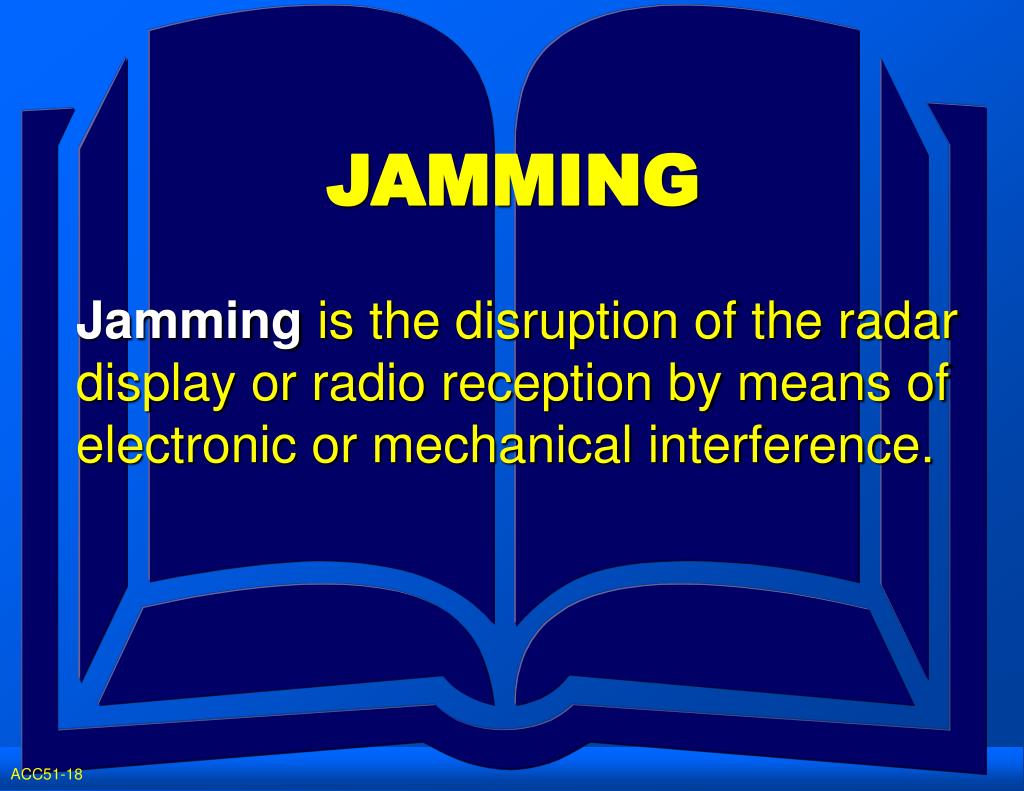 JAMMING

Jamming is the disruption of the radar display or radio reception by means of electronic or mechanical interference.

ACC51-18